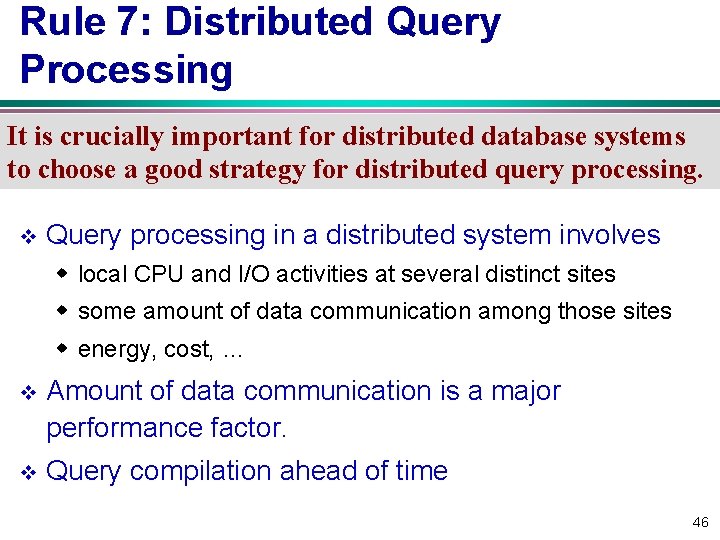 Rule 7: Distributed Query Processing

It is crucially important for distributed database systems to choose a good strategy for distributed query processing.

❖ Query processing in a distributed system involves
◆ local CPU and I/O activities at several distinct sites
◆ some amount of data communication among those sites
◆ energy, cost, ...

❖ Amount of data communication is a major performance factor.

❖ Query compilation ahead of time

46